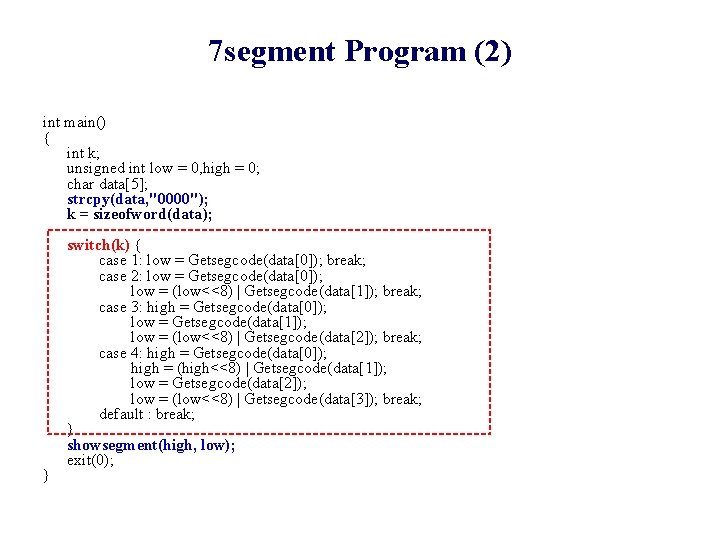 7segment Program (2)

int main()
{
int k;
unsigned int low = 0,high = 0;
char data[5];
strcpy(data,"0000");
k = sizeofword(data);

switch(k) {
case 1: low = Getsegcode(data[0]); break;
case 2: low = Getsegcode(data[0]);
low = (low<<8) | Getsegcode(data[1]); break;
case 3: high = Getsegcode(data[0]);
low = Getsegcode(data[1]);
low = (low<<8) | Getsegcode(data[2]); break;
case 4: high = Getsegcode(data[0]);
high = (high<<8) | Getsegcode(data[1]);
low = Getsegcode(data[2]);
low = (low<<8) | Getsegcode(data[3]); break;
default : break;
}
showsegment(high, low);
exit(0);
}